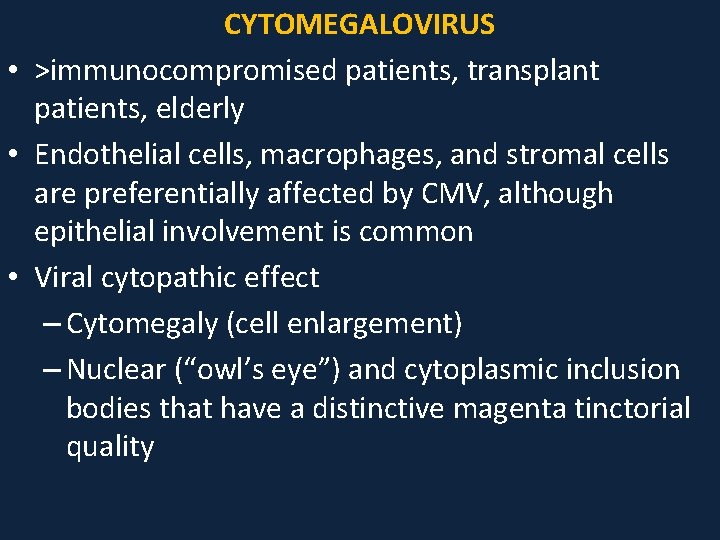 CYTOMEGALOVIRUS

• >immunocompromised patients, transplant patients, elderly

• Endothelial cells, macrophages, and stromal cells are preferentially affected by CMV, although epithelial involvement is common

• Viral cytopathic effect

– Cytomegaly (cell enlargement)

– Nuclear (“owl’s eye”) and cytoplasmic inclusion bodies that have a distinctive magenta tinctorial quality